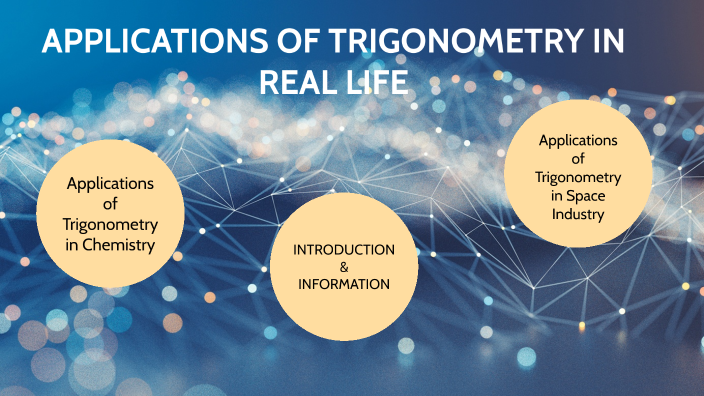 APPLICATIONS OF TRIGONOMETRY IN REAL LIFE

Applications of Trigonometry in Chemistry

INTRODUCTION & INFORMATION

Applications of Trigonometry in Space Industry